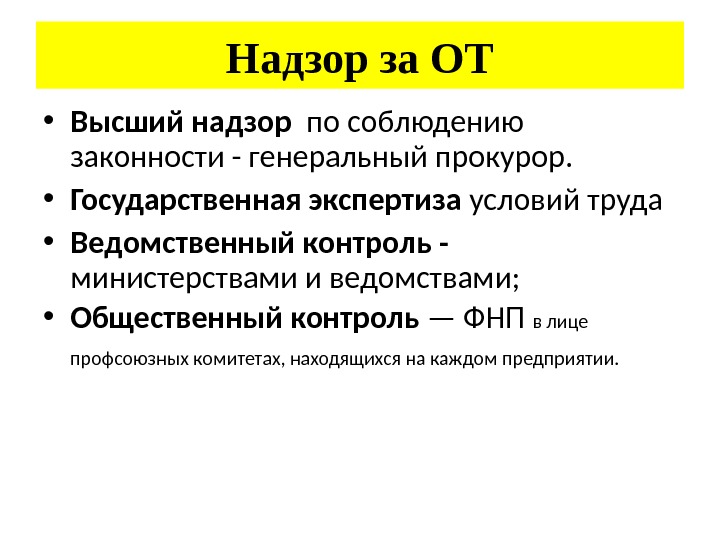 Надзор за ОТ

• Высший надзор по соблюдению законности - генеральный прокурор.
• Государственная экспертиза условий труда
• Ведомственный контроль - министерствами и ведомствами;
• Общественный контроль — ФНП в лице профсоюзных комитетах, находящихся на каждом предприятии.